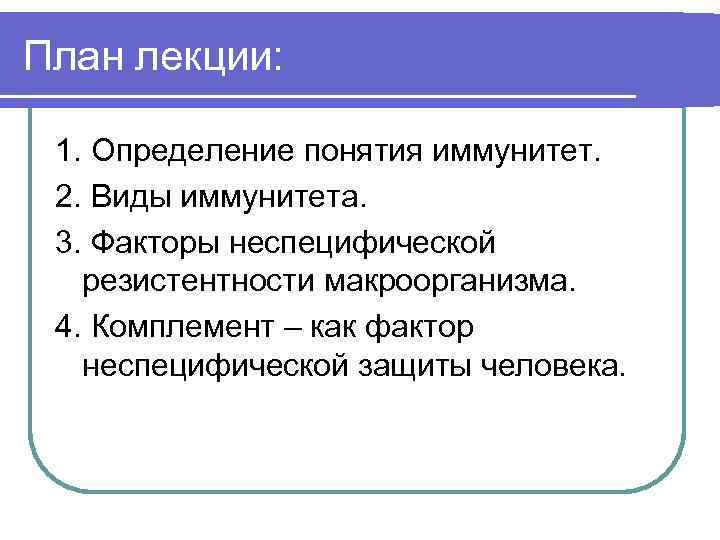 План лекции:

1. Определение понятия иммунитет.

2. Виды иммунитета.

3. Факторы неспецифической резистентности макроорганизма.

4. Комплемент – как фактор неспецифической защиты человека.